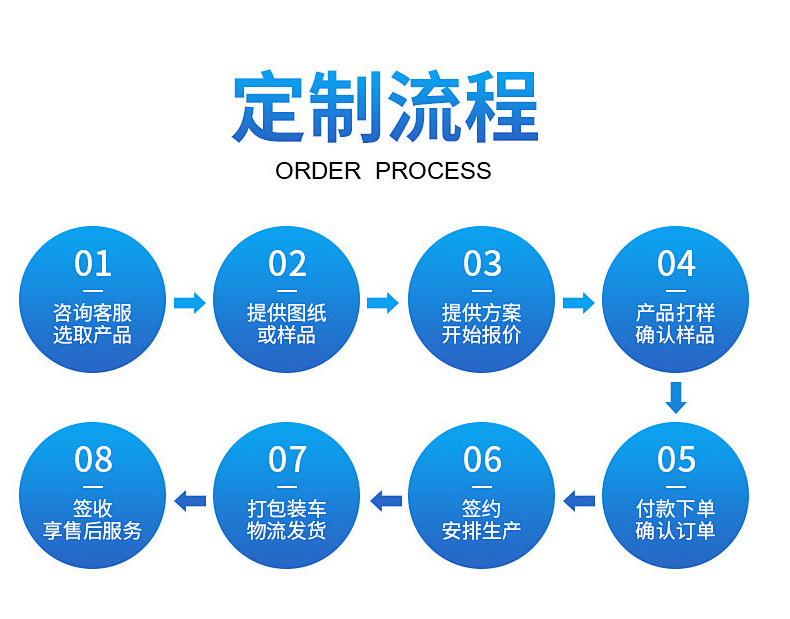 定制流程

ORDER PROCESS

01
咨询客服
选取产品

02
提供图纸
或样品

03
提供方案
开始报价

04
产品打样
确认样品

05
付款下单
确认订单

06
签约
安排生产

07
打包装车
物流发货

08
签收
享售后服务